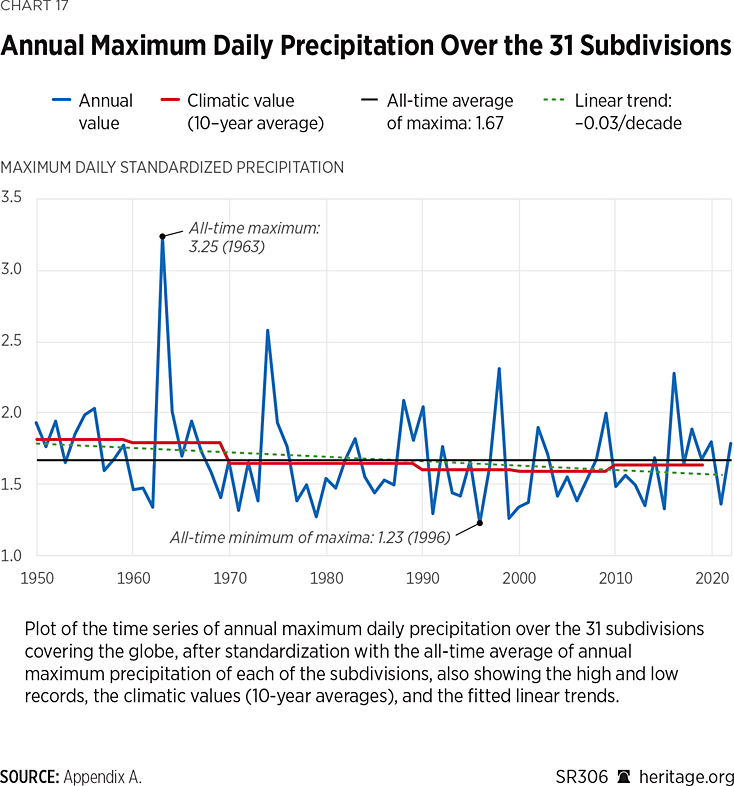 CHART 17

Annual Maximum Daily Precipitation Over the 31 Subdivisions

Annual value

Climatic value (10–year average)

All-time average of maxima: 1.67

Linear trend: –0.03/decade

MAXIMUM DAILY STANDARDIZED PRECIPITATION

3.5

3.0

2.5

2.0

1.5

1.0

All-time maximum: 3.25 (1963)

All-time minimum of maxima: 1.23 (1996)

1950 1960 1970 1980 1990 2000 2010 2020

Plot of the time series of annual maximum daily precipitation over the 31 subdivisions covering the globe, after standardization with the all-time average of annual maximum precipitation of each of the subdivisions, also showing the high and low records, the climatic values (10-year averages), and the fitted linear trends.

SOURCE: Appendix A.

SR306 heritage.org